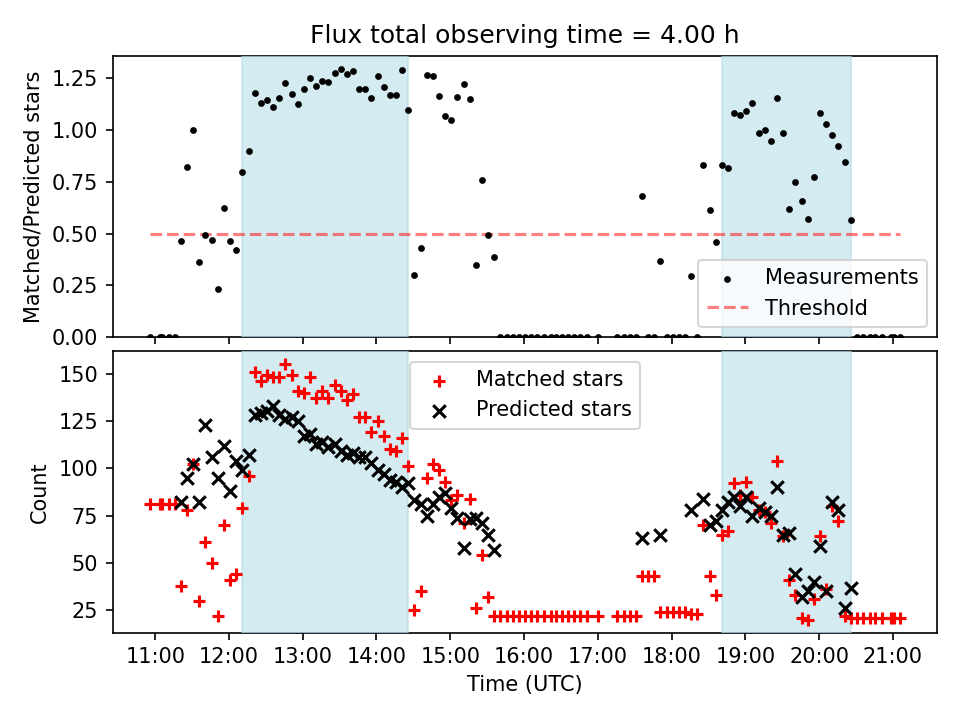 Flux total observing time = 4.00 h

Matched/Predicted stars

1.25
1.00
0.75
0.50
0.25
0.00

Measurements
Threshold

Count

150
125
100
75
50
25

Matched stars
Predicted stars

11:00 12:00 13:00 14:00 15:00 16:00 17:00 18:00 19:00 20:00 21:00

Time (UTC)